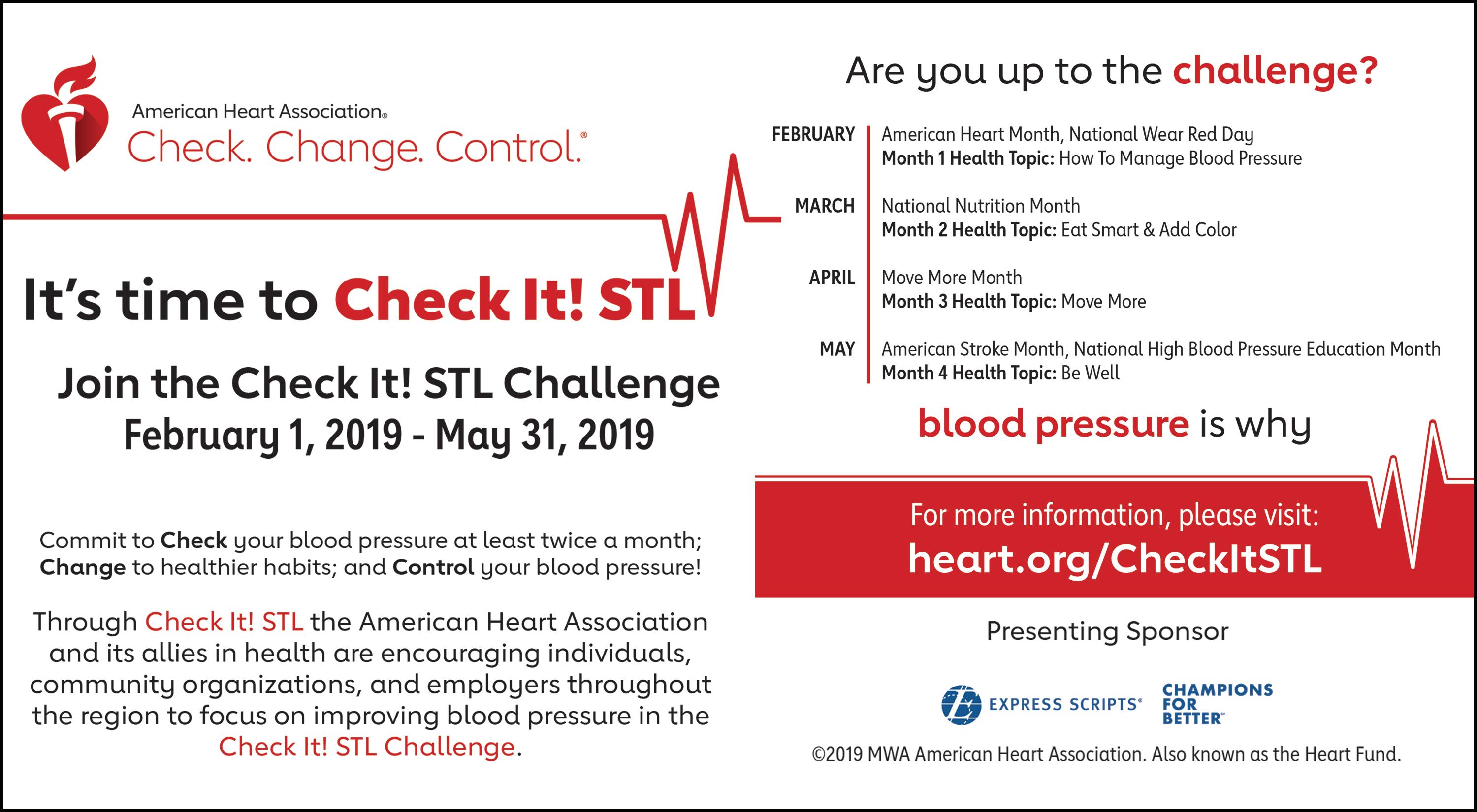 American Heart Association®
Check. Change. Control.®

It's time to Check It! STL

Join the Check It! STL Challenge
February 1, 2019 - May 31, 2019

Commit to Check your blood pressure at least twice a month; Change to healthier habits; and Control your blood pressure!

Through Check It! STL the American Heart Association and its allies in health are encouraging individuals, community organizations, and employers throughout the region to focus on improving blood pressure in the Check It! STL Challenge.

Are you up to the challenge?

FEBRUARY American Heart Month, National Wear Red Day
Month 1 Health Topic: How To Manage Blood Pressure

MARCH National Nutrition Month
Month 2 Health Topic: Eat Smart & Add Color

APRIL Move More Month
Month 3 Health Topic: Move More

MAY American Stroke Month, National High Blood Pressure Education Month
Month 4 Health Topic: Be Well

blood pressure is why

For more information, please visit:
heart.org/CheckItSTL

Presenting Sponsor

EXPRESS SCRIPTS® CHAMPIONS FOR BETTER™

©2019 MWA American Heart Association. Also known as the Heart Fund.